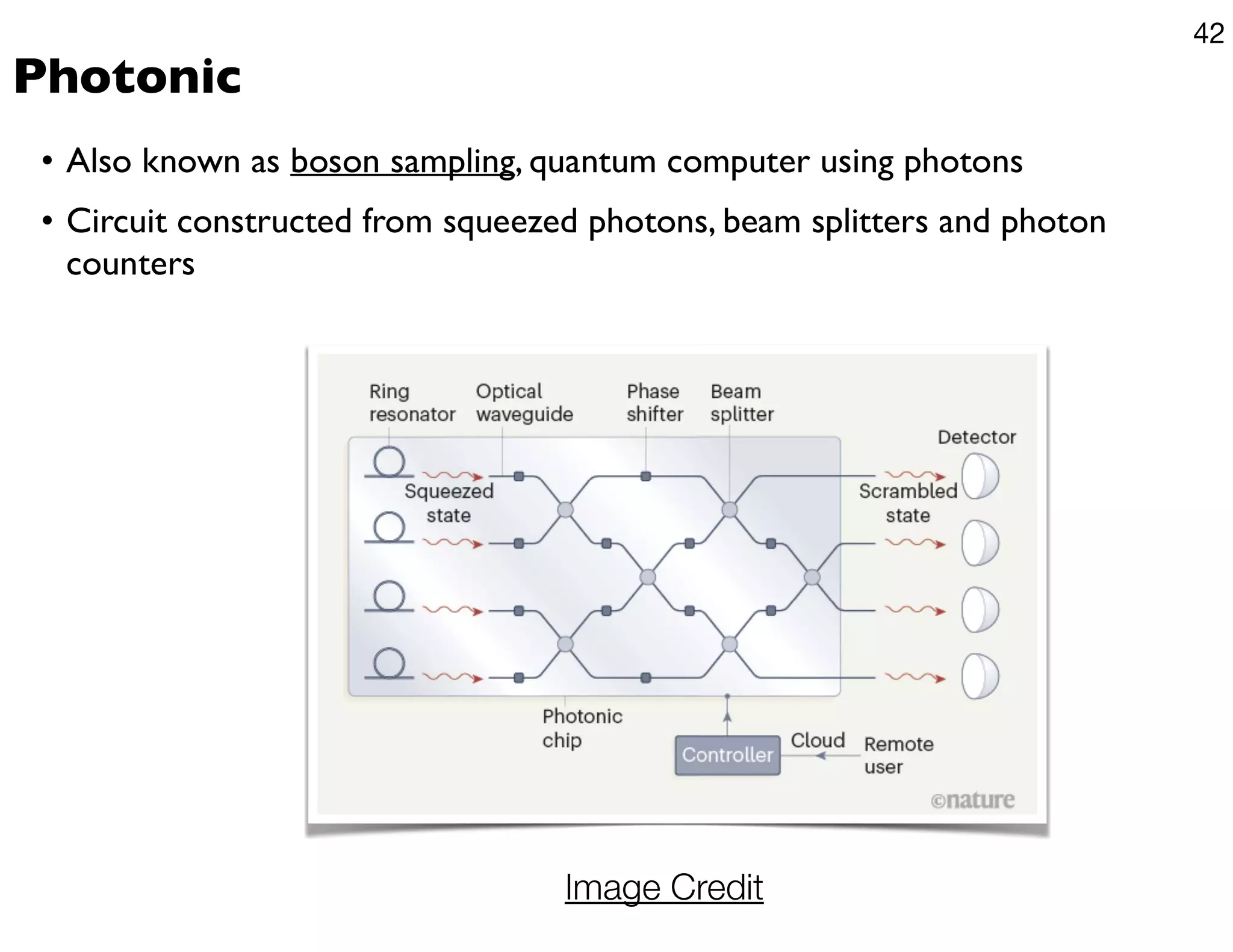 42

Photonic

• Also known as boson sampling, quantum computer using photons

• Circuit constructed from squeezed photons, beam splitters and photon counters

Ring resonator

Optical waveguide

Phase shifter

Beam splitter

Detector

Squeezed state

Scrambled state

Photonic chip

Controller

Cloud

Remote user

©nature

Image Credit